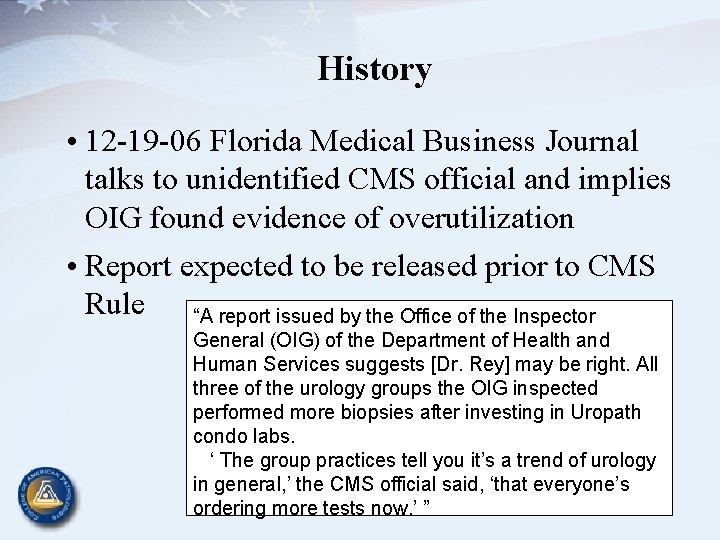 History

• 12-19-06 Florida Medical Business Journal talks to unidentified CMS official and implies OIG found evidence of overutilization

• Report expected to be released prior to CMS Rule

“A report issued by the Office of the Inspector General (OIG) of the Department of Health and Human Services suggests [Dr. Rey] may be right. All three of the urology groups the OIG inspected performed more biopsies after investing in Uropath condo labs.

‘ The group practices tell you it’s a trend of urology in general,’ the CMS official said, ‘that everyone’s ordering more tests now.’ ”

COLLEGE OF AMERICAN PATHOLOGISTS